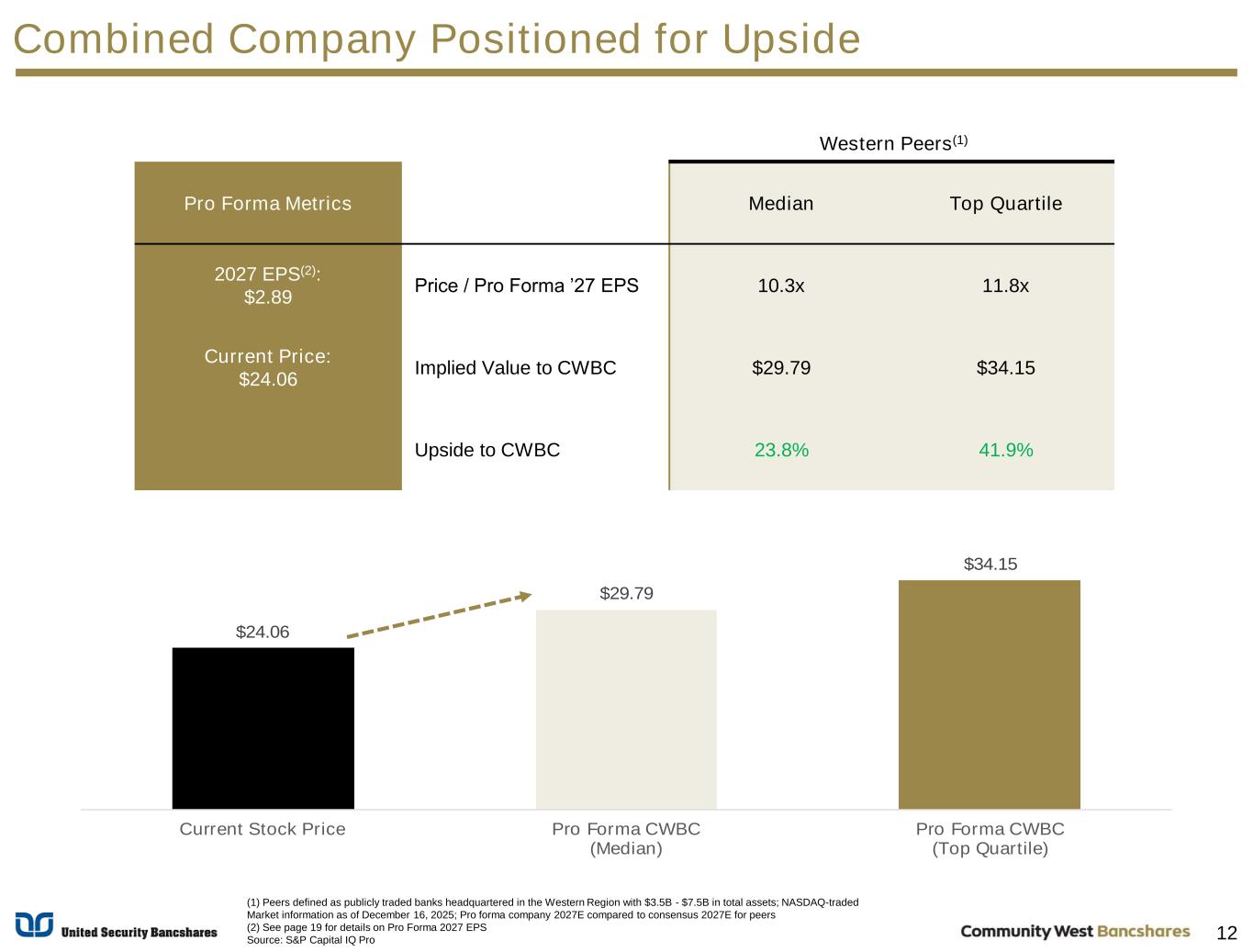 Combined Company Positioned for Upside

Western Peers$^{(1)}$

| Pro Forma Metrics | | Median | Top Quartile |
|---|---|---|---|
| 2027 EPS$^{(2)}$: $2.89 | Price / Pro Forma ’27 EPS | 10.3x | 11.8x |
| Current Price: $24.06 | Implied Value to CWBC | $29.79 | $34.15 |
| | Upside to CWBC | 23.8% | 41.9% |

$24.06

$29.79

$34.15

Current Stock Price

Pro Forma CWBC (Median)

Pro Forma CWBC (Top Quartile)

(1) Peers defined as publicly traded banks headquartered in the Western Region with $3.5B - $7.5B in total assets; NASDAQ-traded
Market information as of December 16, 2025; Pro forma company 2027E compared to consensus 2027E for peers
(2) See page 19 for details on Pro Forma 2027 EPS
Source: S&P Capital IQ Pro

United Security Bancshares

Community West Bancshares

12